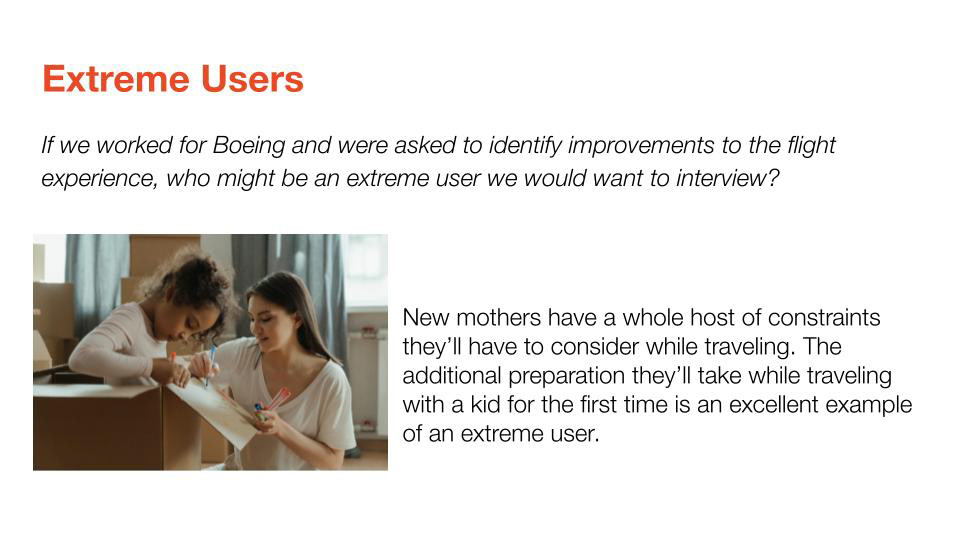 Extreme Users

If we worked for Boeing and were asked to identify improvements to the flight experience, who might be an extreme user we would want to interview?

New mothers have a whole host of constraints they'll have to consider while traveling. The additional preparation they'll take while traveling with a kid for the first time is an excellent example of an extreme user.